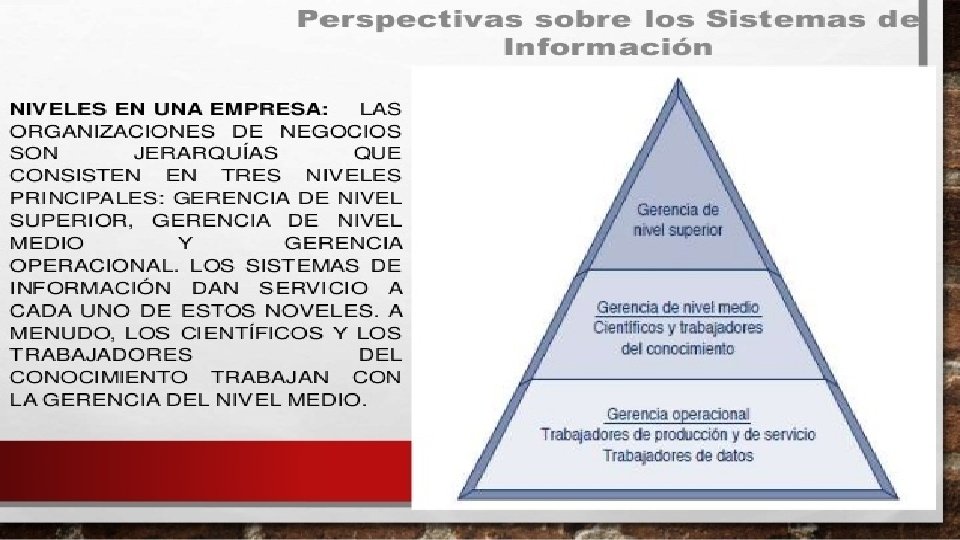 Perspectivas sobre los Sistemas de Información

NIVELES EN UNA EMPRESA: LAS ORGANIZACIONES DE NEGOCIOS SON JERARQUÍAS QUE CONSISTEN EN TRES NIVELES PRINCIPALES: GERENCIA DE NIVEL SUPERIOR, GERENCIA DE NIVEL MEDIO Y GERENCIA OPERACIONAL. LOS SISTEMAS DE INFORMACIÓN DAN SERVICIO A CADA UNO DE ESTOS NOVELES. A MENUDO, LOS CIENTÍFICOS Y LOS TRABAJADORES DEL CONOCIMIENTO TRABAJAN CON LA GERENCIA DEL NIVEL MEDIO.

Gerencia de
nivel superior

Gerencia de nivel medio
Científicos y trabajadores
del conocimiento

Gerencia operacional
Trabajadores de producción y de servicio
Trabajadores de datos